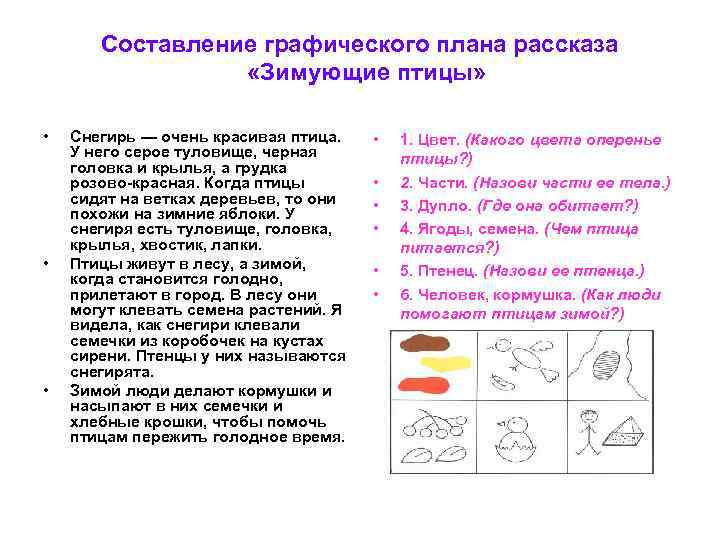 Составление графического плана рассказа «Зимующие птицы»

• Снегирь — очень красивая птица. У него серое туловище, черная головка и крылья, а грудка розово-красная. Когда птицы сидят на ветках деревьев, то они похожи на зимние яблоки. У снегиря есть туловище, головка, крылья, хвостик, лапки.
• Птицы живут в лесу, а зимой, когда становится голодно, прилетают в город. В лесу они могут клевать семена растений. Я видела, как снегири клевали семечки из коробочек на кустах сирени. Птенцы у них называются снегирята.
• Зимой люди делают кормушки и насыпают в них семечки и хлебные крошки, чтобы помочь птицам пережить голодное время.

• 1. Цвет. (Какого цвета оперенье птицы?)
• 2. Части. (Назови части ее тела.)
• 3. Дупло. (Где она обитает?)
• 4. Ягоды, семена. (Чем птица питается?)
• 5. Птенец. (Назови ее птенца.)
• 6. Человек, кормушка. (Как люди помогают птицам зимой?)